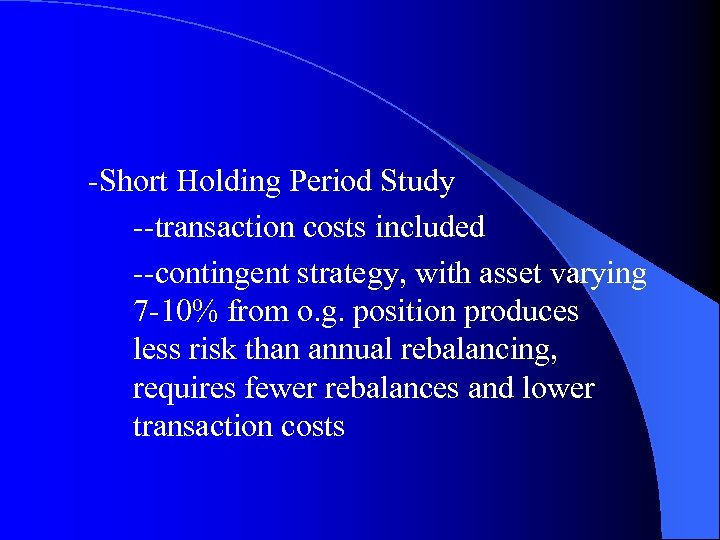 -Short Holding Period Study

--transaction costs included

--contingent strategy, with asset varying 7-10% from o.g. position produces less risk than annual rebalancing, requires fewer rebalances and lower transaction costs